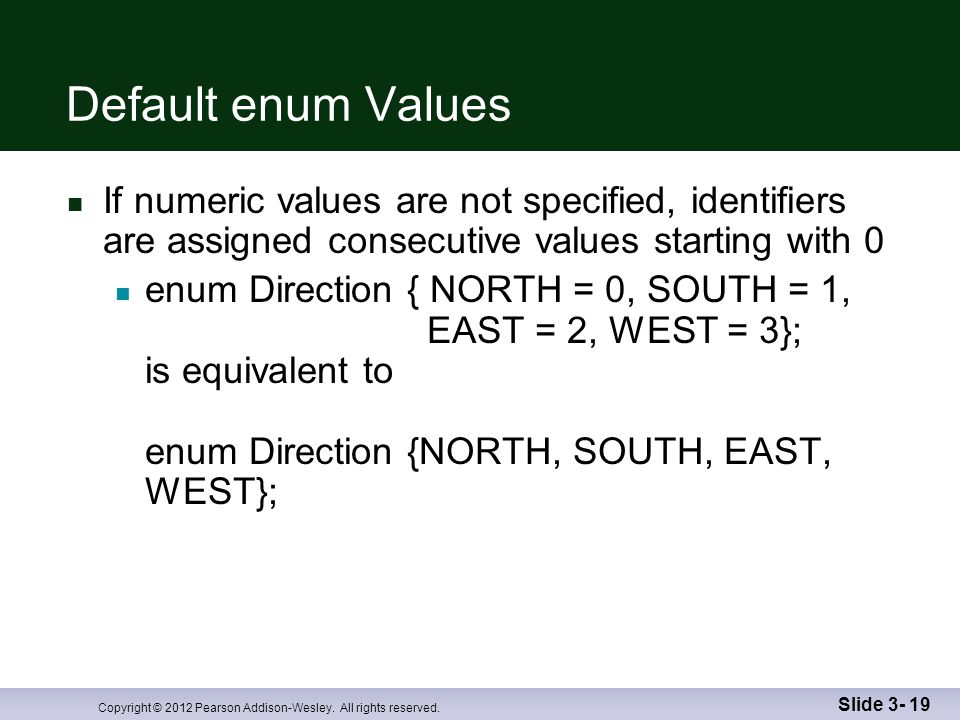 Default enum Values

If numeric values are not specified, identifiers are assigned consecutive values starting with 0

enum Direction { NORTH = 0, SOUTH = 1, EAST = 2, WEST = 3};
is equivalent to

enum Direction {NORTH, SOUTH, EAST, WEST};

Copyright © 2012 Pearson Addison-Wesley. All rights reserved.

Slide 3- 19